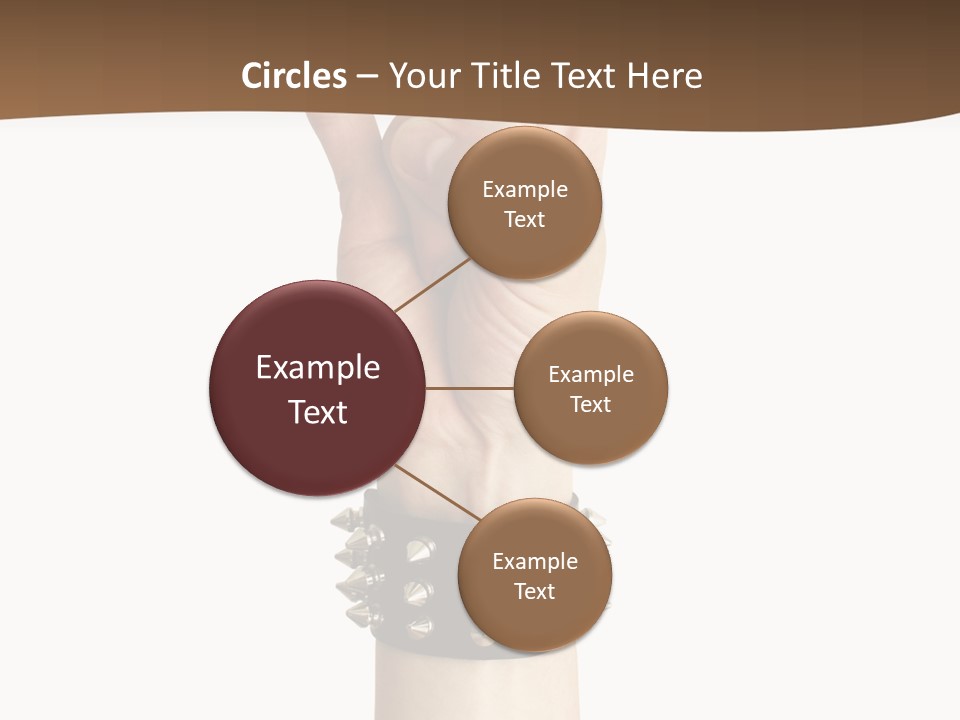 Circles – Your Title Text Here

Example Text

Example Text

Example Text

Example Text